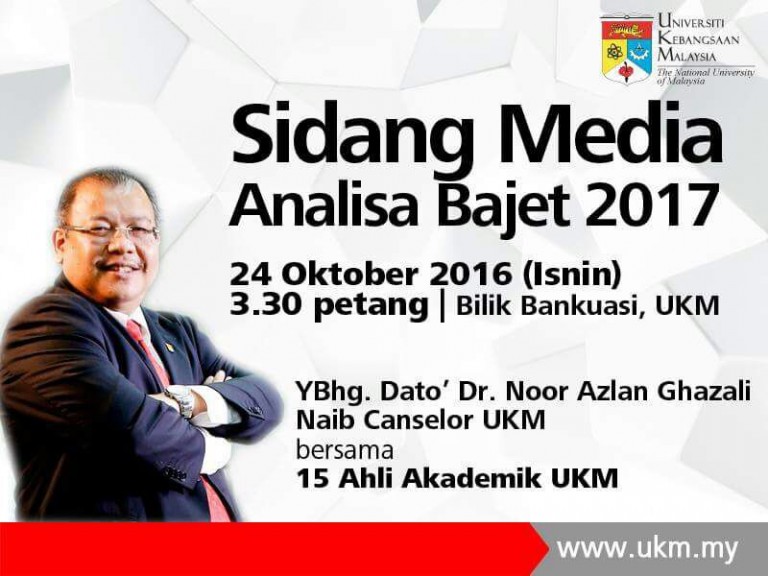 UNIVERSITI KEBANGSAAN MALAYSIA
The National University of Malaysia

Sidang Media
Analisa Bajet 2017

24 Oktober 2016 (Isnin)
3.30 petang | Bilik Bankuasi, UKM

YBhg. Dato' Dr. Noor Azlan Ghazali
Naib Canselor UKM
bersama
15 Ahli Akademik UKM

www.ukm.my